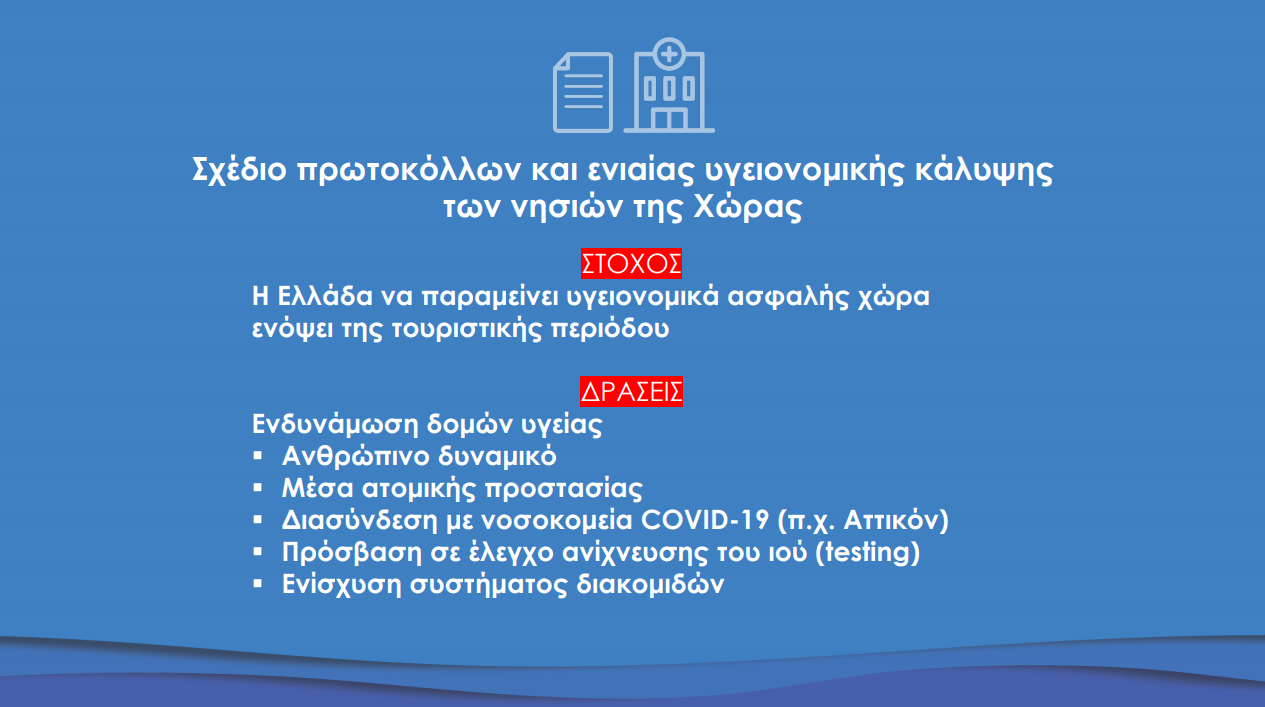 Σχέδιο πρωτοκόλλων και ενιαίας υγειονομικής κάλυψης των νησιών της Χώρας

ΣΤΟΧΟΣ

Η Ελλάδα να παραμείνει υγειονομικά ασφαλής χώρα ενόψει της τουριστικής περιόδου

ΔΡΑΣΕΙΣ

Ενδυνάμωση δομών υγείας
▪ Ανθρώπινο δυναμικό
▪ Μέσα ατομικής προστασίας
▪ Διασύνδεση με νοσοκομεία COVID-19 (π.χ. Αττικόν)
▪ Πρόσβαση σε έλεγχο ανίχνευσης του ιού (testing)
▪ Ενίσχυση συστήματος διακομιδών